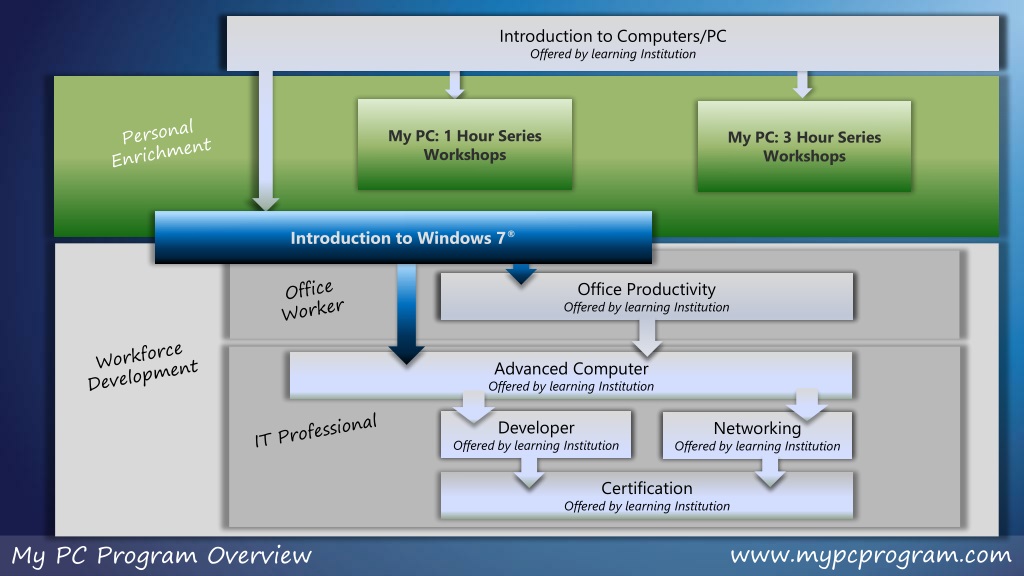 Introduction to Computers/PC
Offered by learning Institution

Personal Enrichment

My PC: 1 Hour Series Workshops

My PC: 3 Hour Series Workshops

Introduction to Windows 7®

Office Worker

Office Productivity
Offered by learning Institution

Workforce Development

Advanced Computer
Offered by learning Institution

IT Professional

Developer
Offered by learning Institution

Networking
Offered by learning Institution

Certification
Offered by learning Institution

My PC Program Overview

www.mypcprogram.com